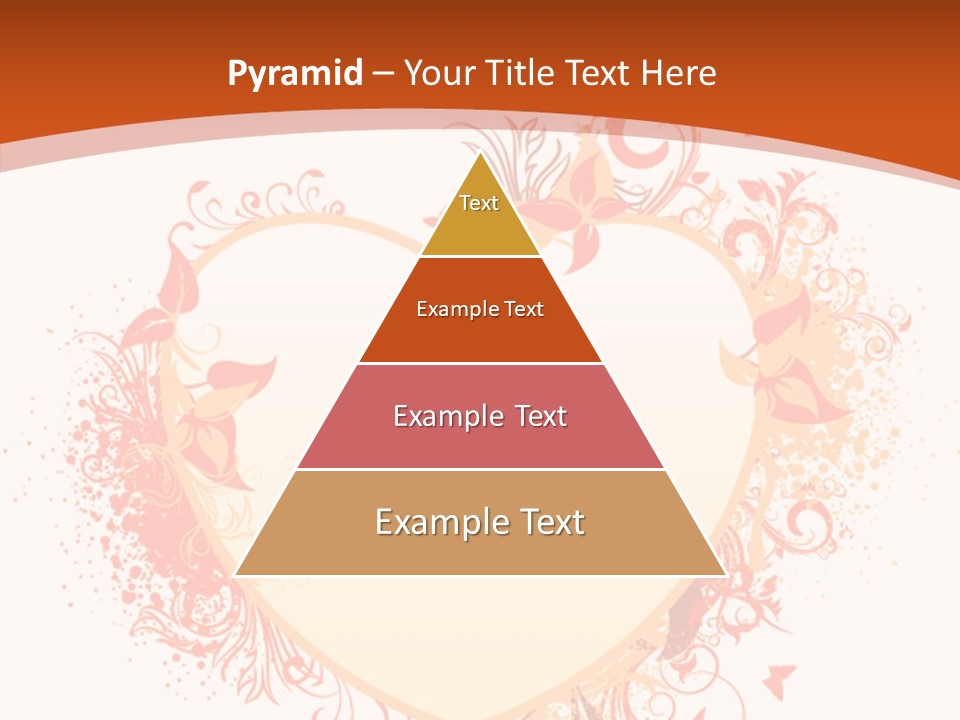 Pyramid – Your Title Text Here

Text

Example Text

Example Text

Example Text